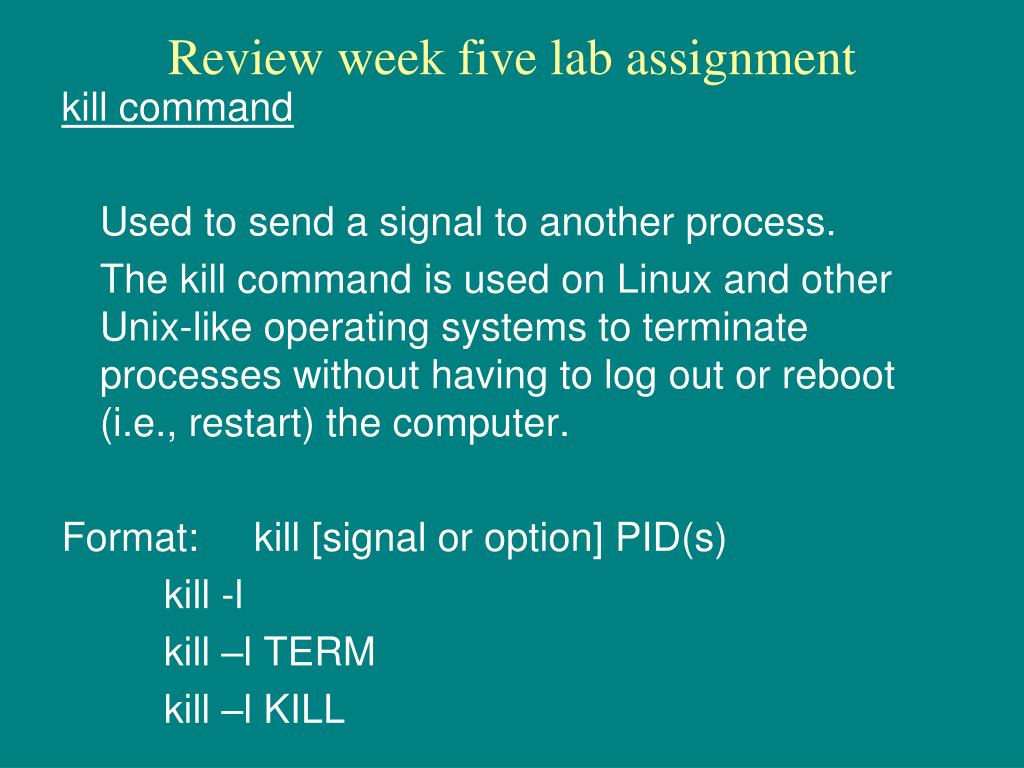 Review week five lab assignment

kill command

Used to send a signal to another process.

The kill command is used on Linux and other Unix-like operating systems to terminate processes without having to log out or reboot (i.e., restart) the computer.

Format: kill [signal or option] PID(s)

kill -l

kill –l TERM

kill –l KILL